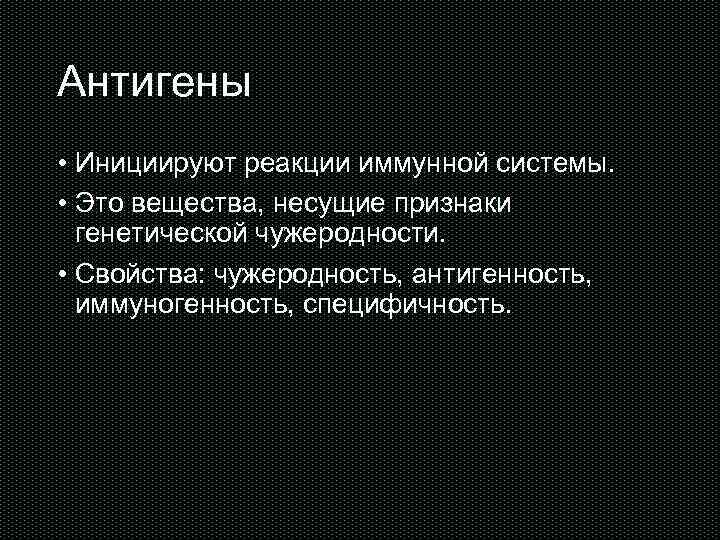 Антигены

• Инициируют реакции иммунной системы.

• Это вещества, несущие признаки генетической чужеродности.

• Свойства: чужеродность, антигенность, иммуногенность, специфичность.